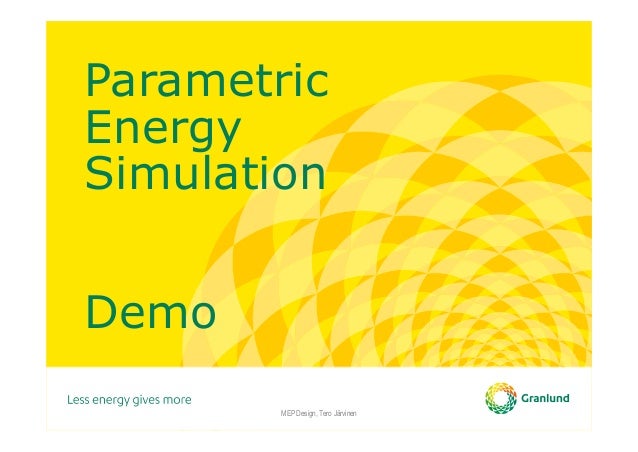 Parametric Energy Simulation

Demo

Less energy gives more

MEP Design, Tero Järvinen

Granlund